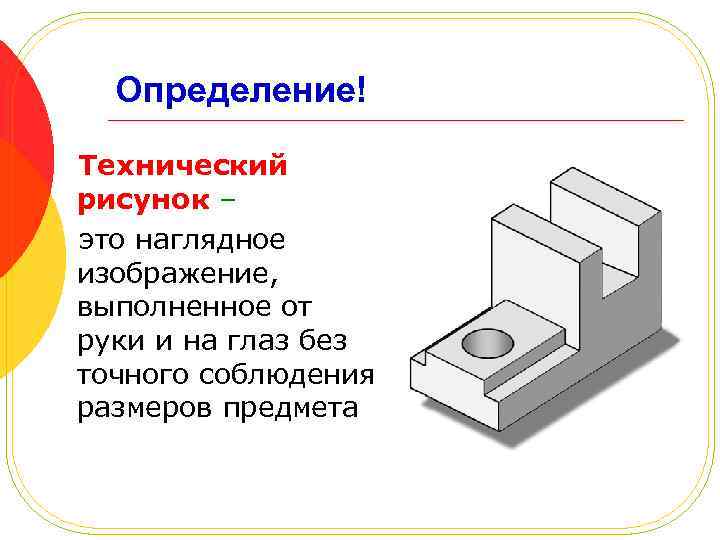 Определение!

Технический рисунок – это наглядное изображение, выполненное от руки и на глаз без точного соблюдения размеров предмета